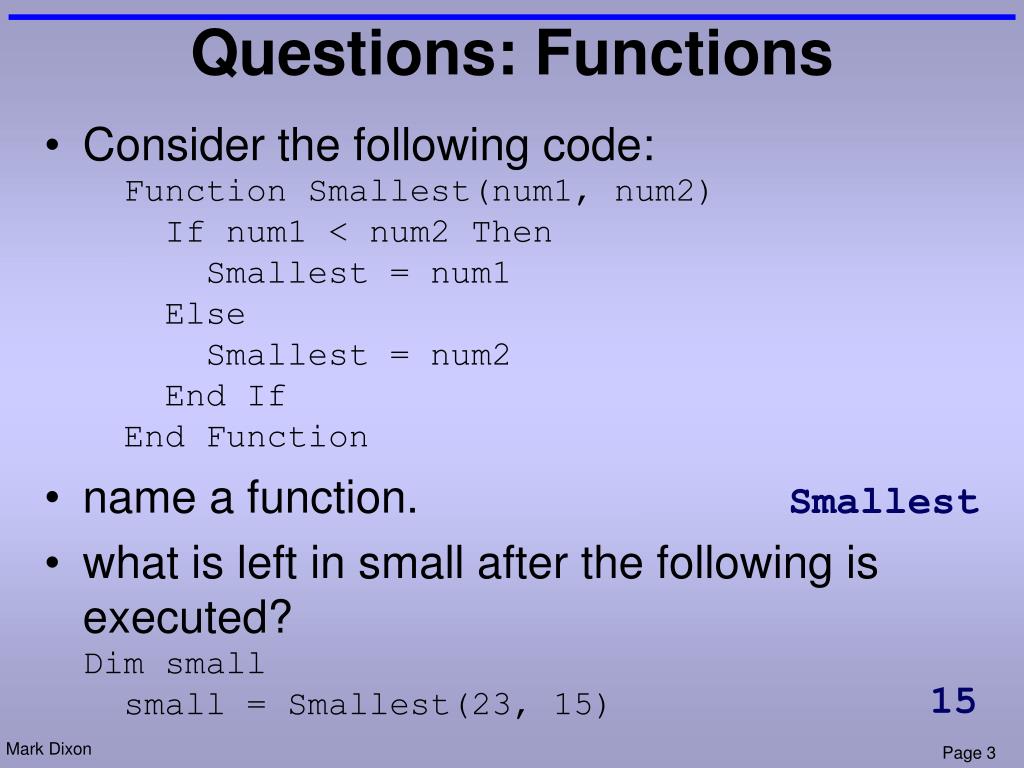 Questions: Functions

• Consider the following code:

Function Smallest(num1, num2)
  If num1 < num2 Then
    Smallest = num1
  Else
    Smallest = num2
  End If
End Function

• name a function. Smallest

• what is left in small after the following is executed?

Dim small
  small = Smallest(23, 15)

15

Mark Dixon

Page 3